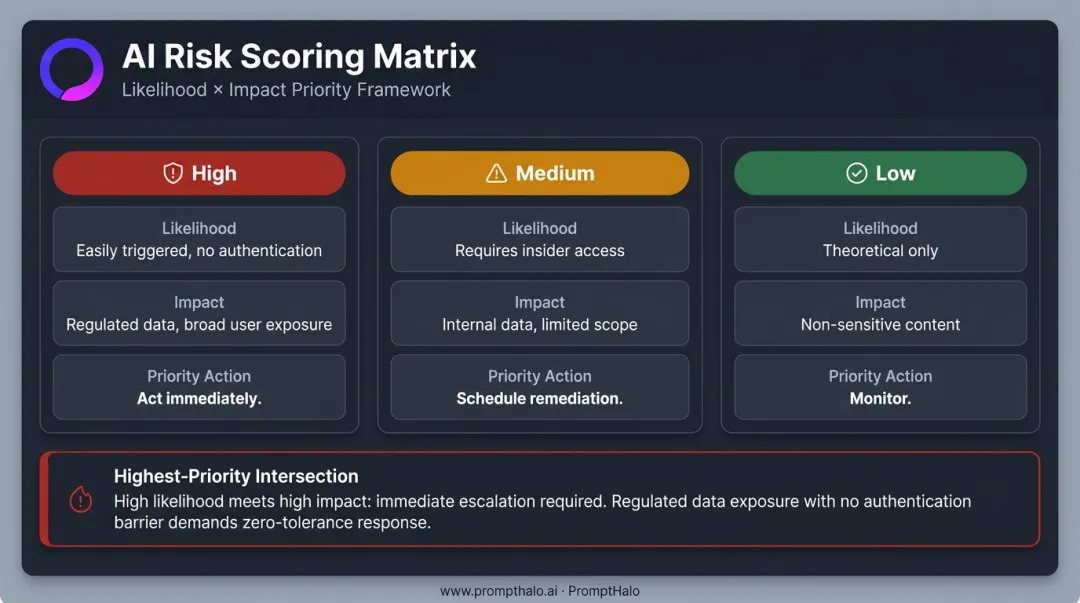 AI Risk Scoring Matrix
Likelihood × Impact Priority Framework

High

Likelihood
Easily triggered, no authentication

Impact
Regulated data, broad user exposure

Priority Action
Act immediately.

Medium

Likelihood
Requires insider access

Impact
Internal data, limited scope

Priority Action
Schedule remediation.

Low

Likelihood
Theoretical only

Impact
Non-sensitive content

Priority Action
Monitor.

Highest-Priority Intersection
High likelihood meets high impact: immediate escalation required. Regulated data exposure with no authentication barrier demands zero-tolerance response.

www.prompthalo.ai · PromptHalo